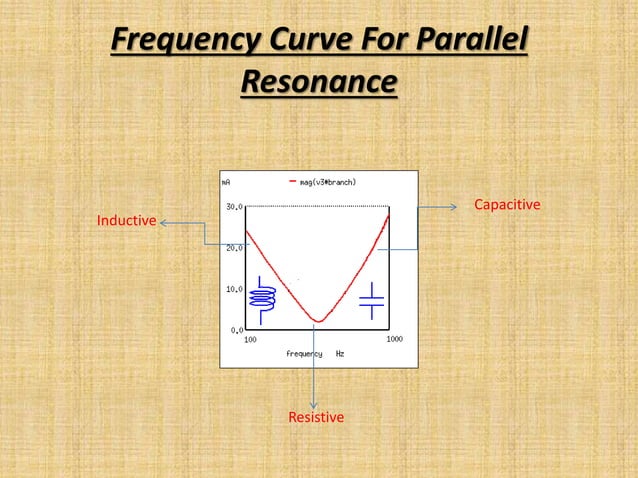 Frequency Curve For Parallel Resonance

mA

mag(v3#branch)

30.0

20.0

10.0

0.0

100

1000

frequency Hz

Inductive

Capacitive

Resistive